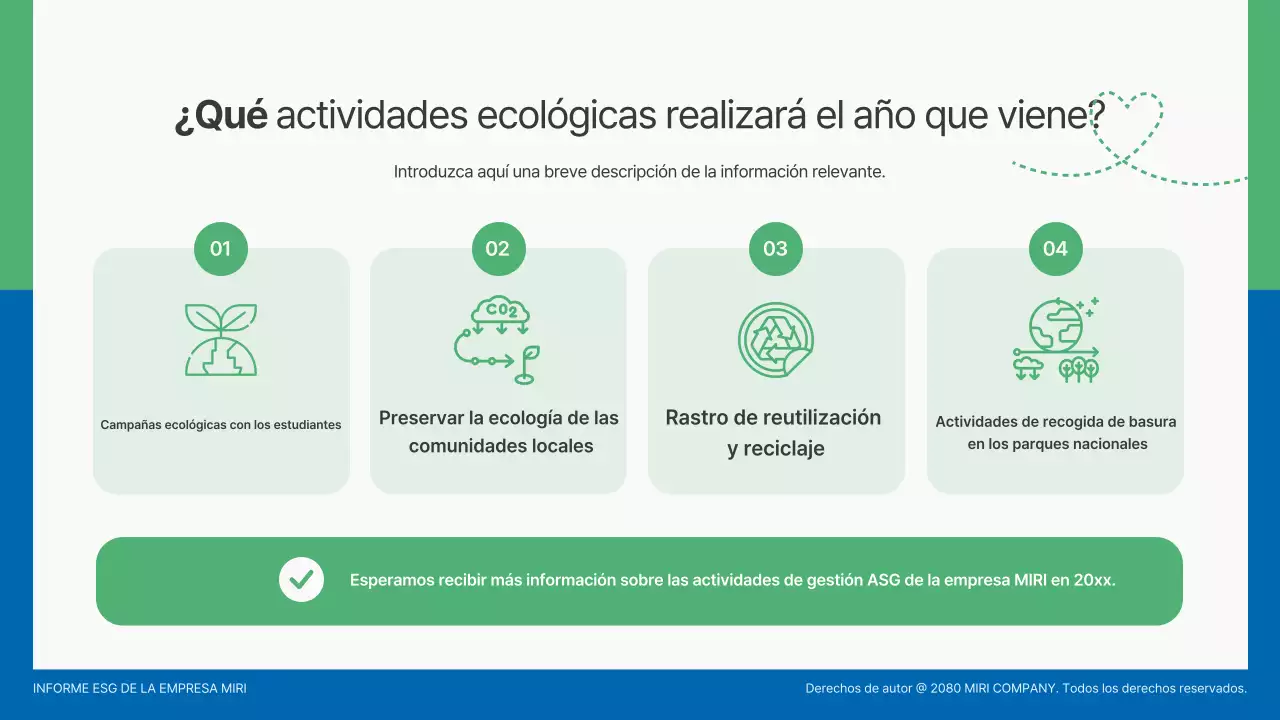 ¿Qué actividades ecológicas realizará el año que viene?

Introduzca aquí una breve descripción de la información relevante.

01

Campañas ecológicas con los estudiantes

02

$CO_2$

Preservar la ecología de las comunidades locales

03

Rastro de reutilización y reciclaje

04

Actividades de recogida de basura en los parques nacionales

Esperamos recibir más información sobre las actividades de gestión ASG de la empresa MIRI en 20xx.

INFORME ESG DE LA EMPRESA MIRI

Derechos de autor @ 2080 MIRI COMPANY. Todos los derechos reservados.